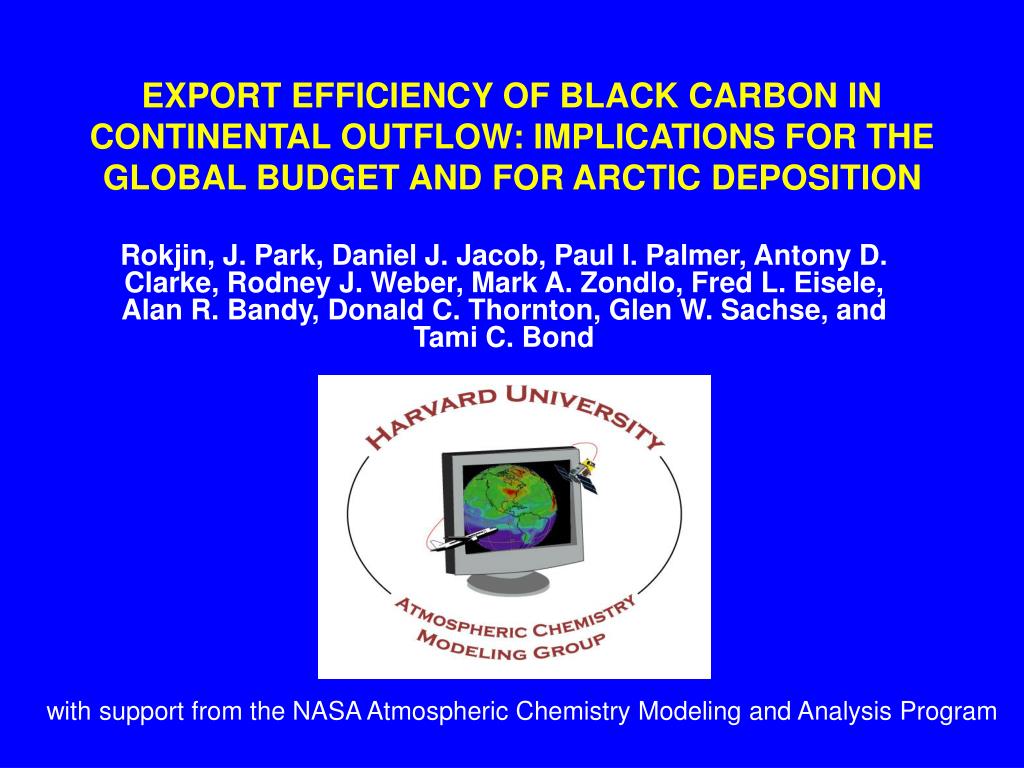 EXPORT EFFICIENCY OF BLACK CARBON IN CONTINENTAL OUTFLOW: IMPLICATIONS FOR THE GLOBAL BUDGET AND FOR ARCTIC DEPOSITION

Rokjin, J. Park, Daniel J. Jacob, Paul I. Palmer, Antony D. Clarke, Rodney J. Weber, Mark A. Zondlo, Fred L. Eisele, Alan R. Bandy, Donald C. Thornton, Glen W. Sachse, and Tami C. Bond

HARVARD UNIVERSITY

ATMOSPHERIC CHEMISTRY MODELING GROUP

with support from the NASA Atmospheric Chemistry Modeling and Analysis Program